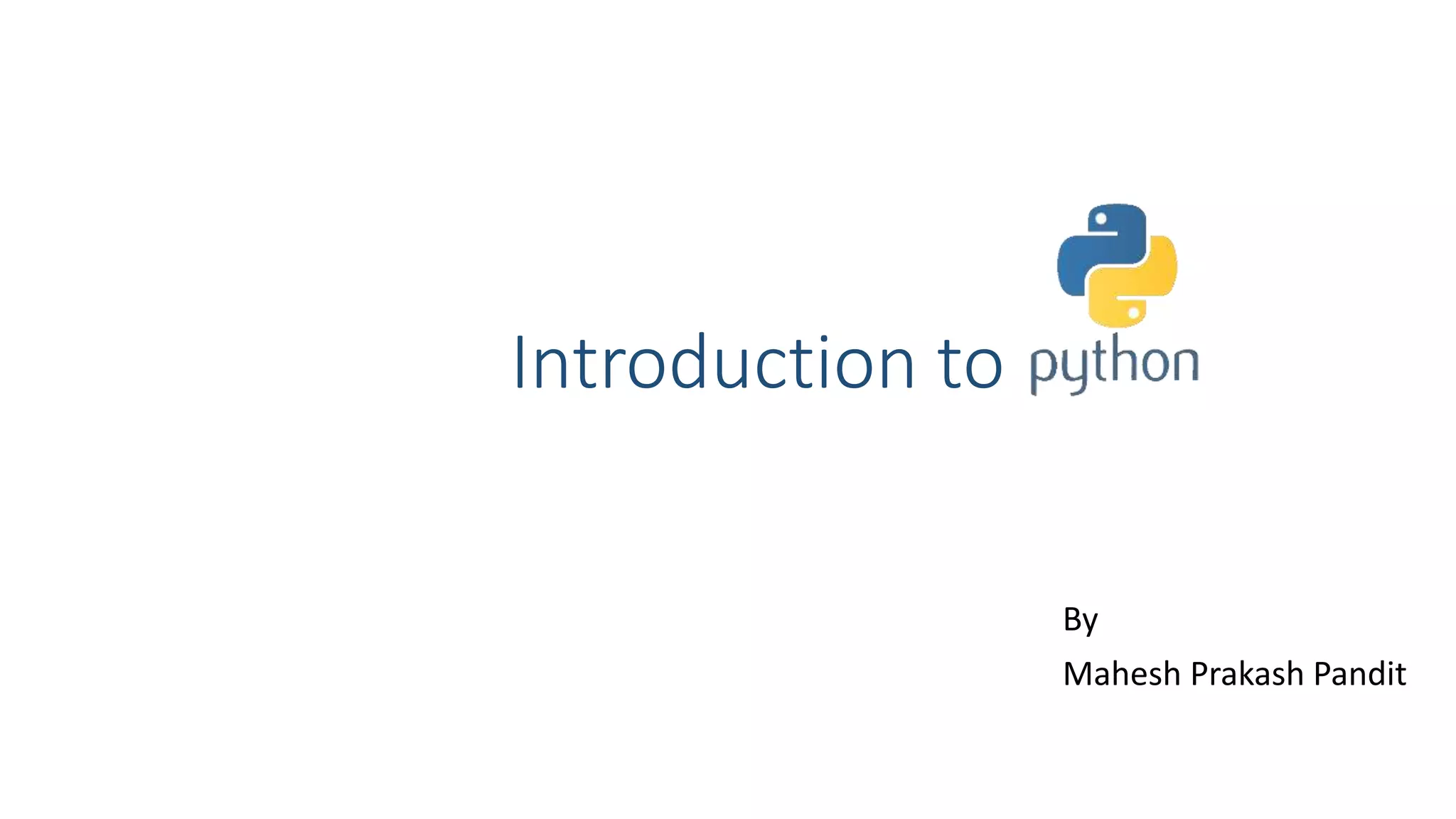 Introduction to python

By

Mahesh Prakash Pandit